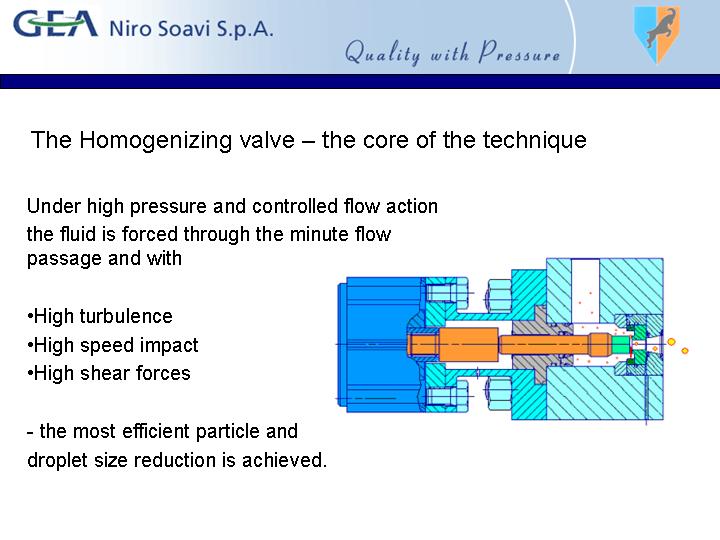 GEA Niro Soavi S.p.A.

Quality with Pressure

The Homogenizing valve – the core of the technique

Under high pressure and controlled flow action the fluid is forced through the minute flow passage and with

•High turbulence
•High speed impact
•High shear forces

- the most efficient particle and droplet size reduction is achieved.